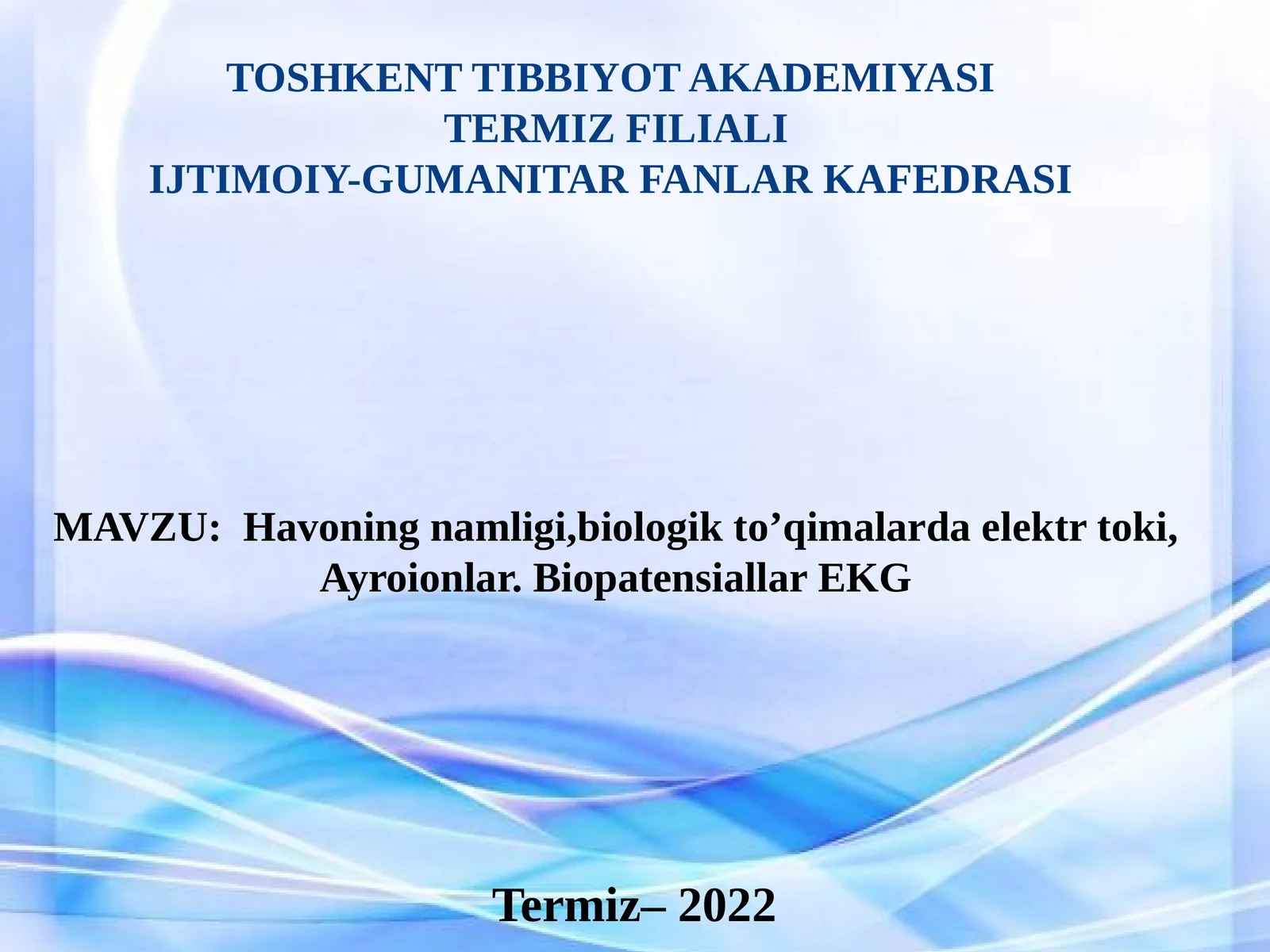 TOSHKENT TIBBIYOT AKADEMIYASI
TERMIZ FILIALI
IJTIMOIY-GUMANITAR FANLAR KAFEDRASI

MAVZU: Havoning namligi,biologik to’qimalarda elektr toki, Ayroionlar. Biopatensiallar EKG

Termiz– 2022